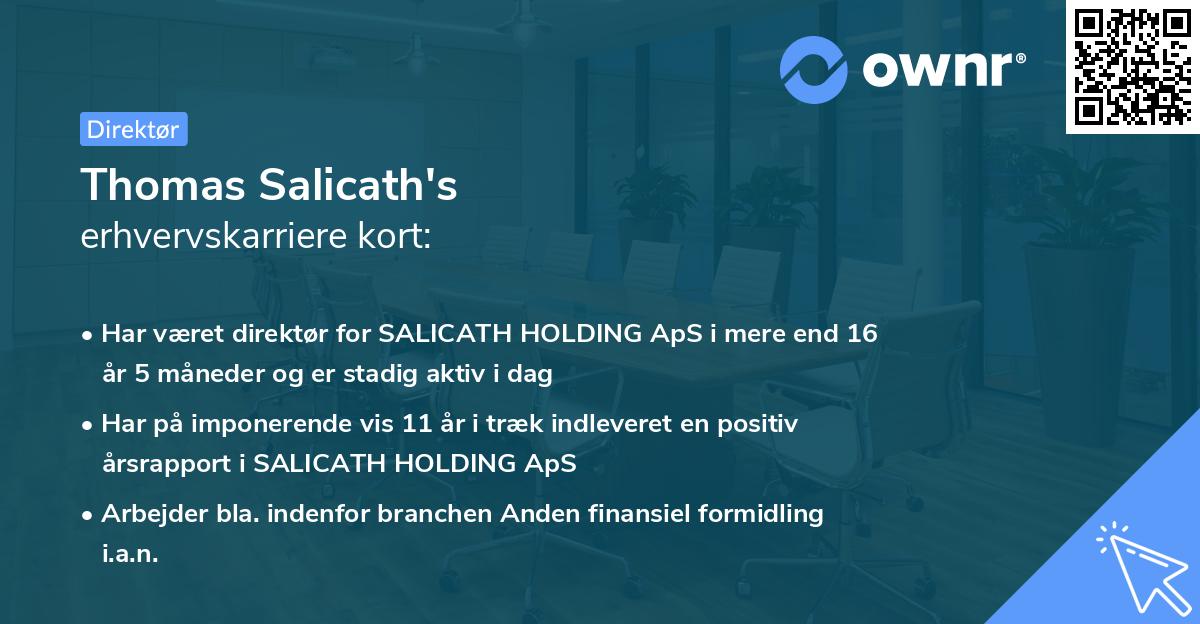 ownr®

Direktør

Thomas Salicath's
erhvervskarriere kort:

• Har været direktør for SALICATH HOLDING ApS i mere end 16 år 5 måneder og er stadig aktiv i dag

• Har på imponerende vis 11 år i træk indleveret en positiv årsrapport i SALICATH HOLDING ApS

• Arbejder bla. indenfor branchen Anden finansiel formidling i.a.n.